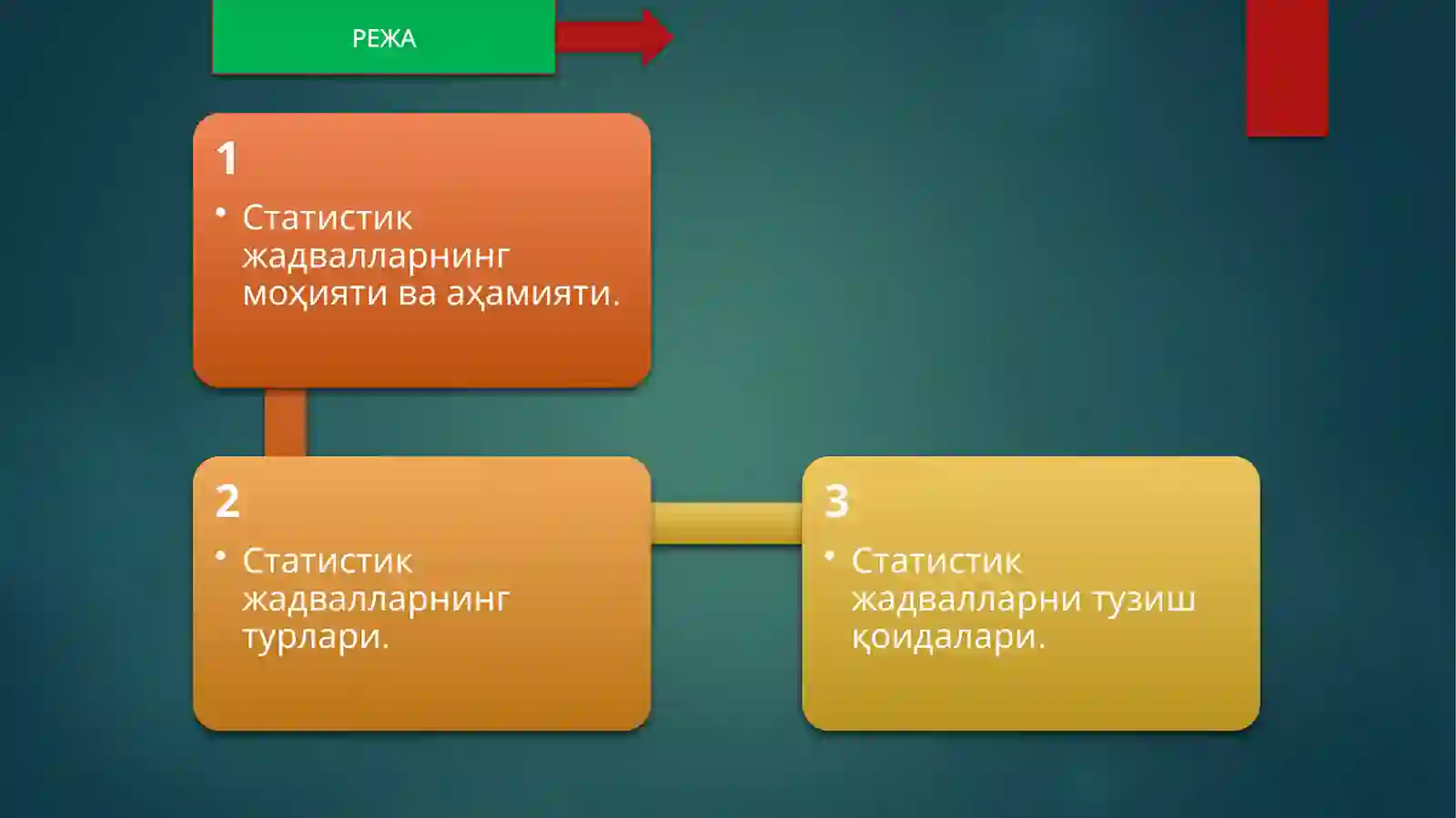 РЕЖА

1

• Статистик жадвалларнинг моҳияти ва аҳамияти.

2

• Статистик жадвалларнинг турлари.

3

• Статистик жадвалларни тузиш қоидалари.